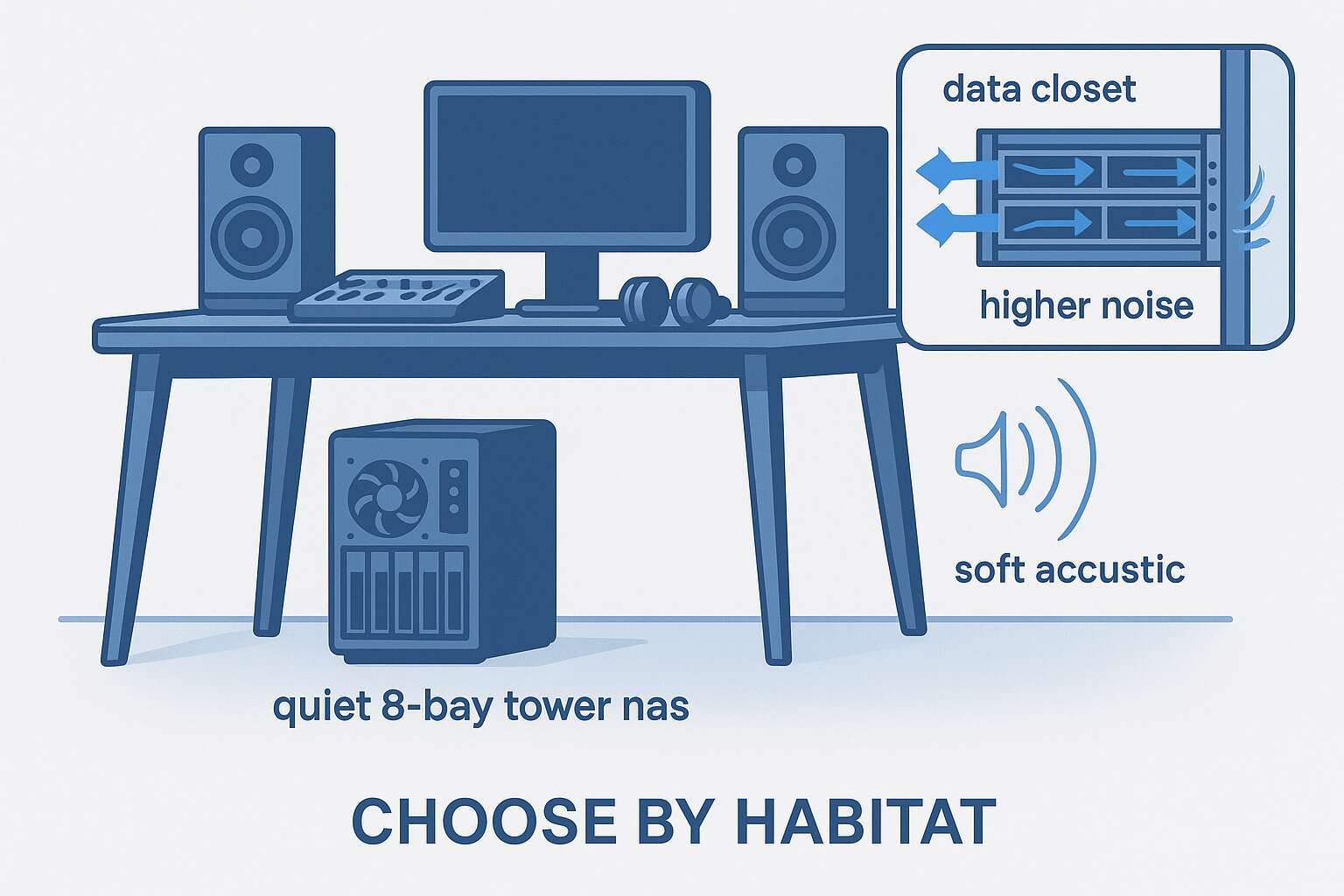 data closet

higher noise

soft accustic

quiet 8-bay tower nas

CHOOSE BY HABITAT